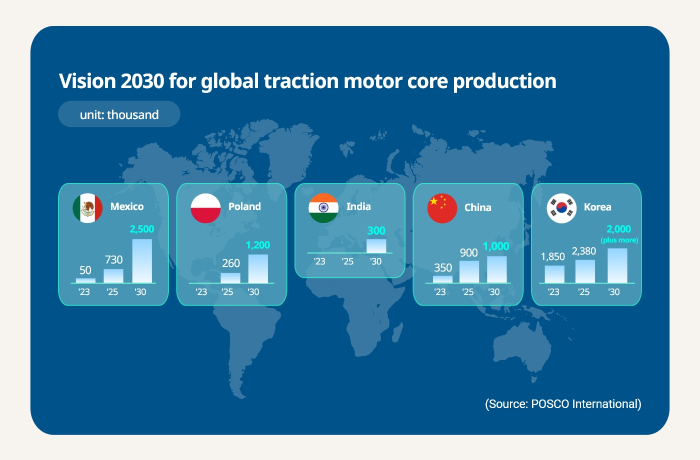 Vision 2030 for global traction motor core production

unit: thousand

Mexico
50
730
2,500
'23 '25 '30

Poland
260
1,200
'23 '25 '30

India
300
'23 '25 '30

China
350
900
1,000
'23 '25 '30

Korea
1,850
2,380
2,000 (plus more)
'23 '25 '30

(Source: POSCO International)